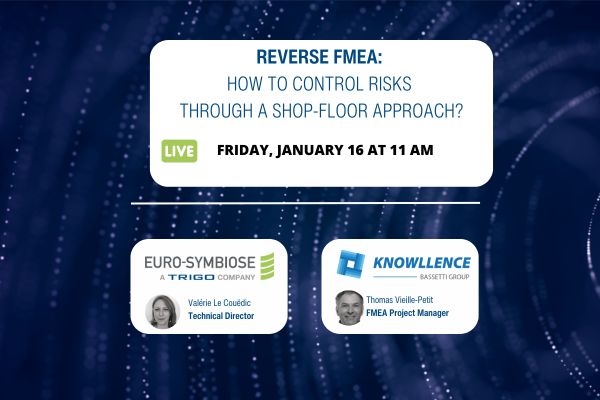 REVERSE FMEA:
HOW TO CONTROL RISKS
THROUGH A SHOP-FLOOR APPROACH?

LIVE FRIDAY, JANUARY 16 AT 11 AM

EURO-SYMBIOSE
A TRIGO COMPANY

Valérie Le Couëdic
Technical Director

KNOWLLENCE
BASSETTI GROUP

Thomas Vieille-Petit
FMEA Project Manager